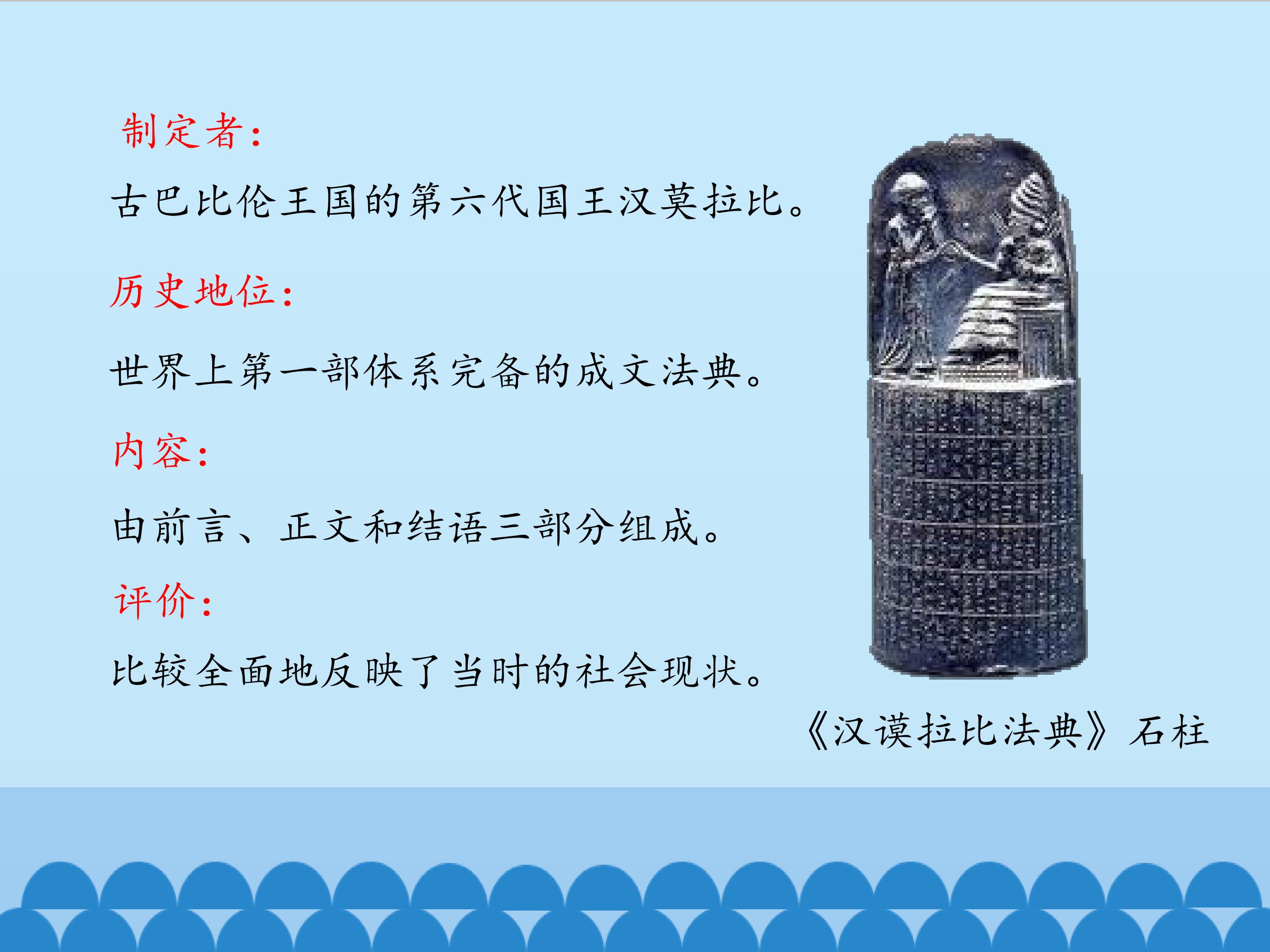 制定者：

古巴比伦王国的第六代国王汉莫拉比。

历史地位：

世界上第一部体系完备的成文法典。

内容：

由前言、正文和结语三部分组成。

评价：

比较全面地反映了当时的社会现状。

《汉谟拉比法典》石柱